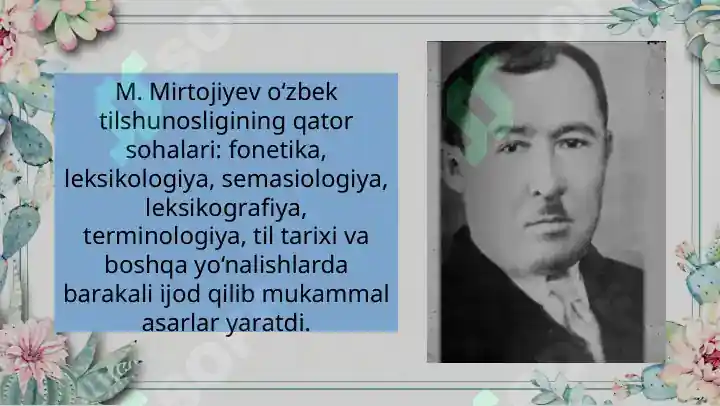 M. Mirtojiyev o‘zbek tilshunosligining qator sohalari: fonetika, leksikologiya, semasiologiya, leksikografiya, terminologiya, til tarixi va boshqa yo‘nalishlarda barakali ijod qilib mukammal asarlar yaratdi.